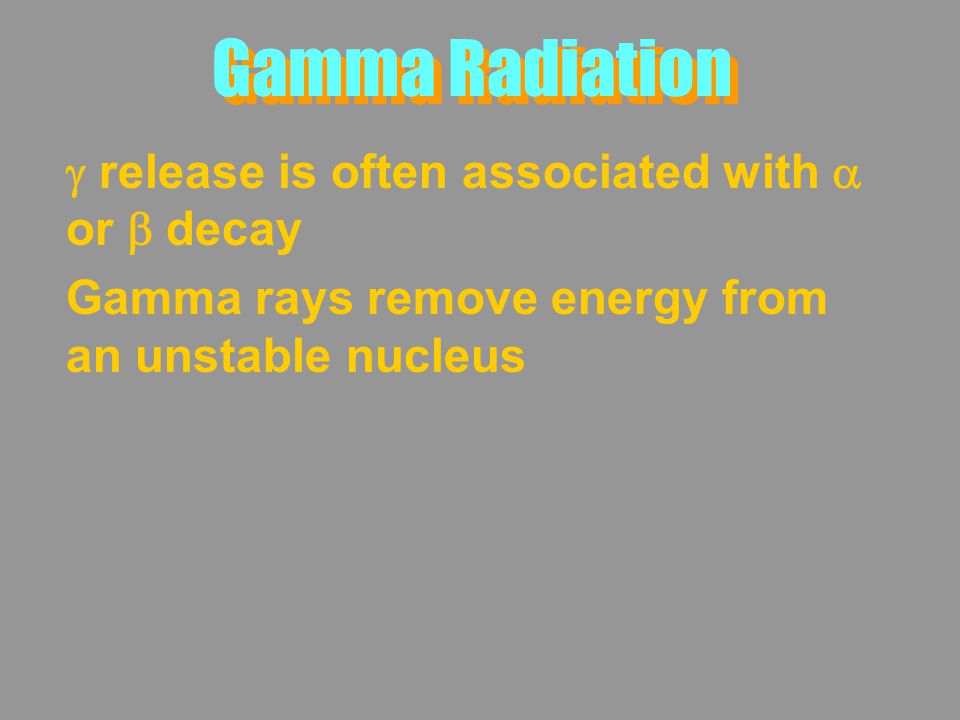 Gamma Radiation

$\gamma$ release is often associated with $\alpha$ or $\beta$ decay

Gamma rays remove energy from an unstable nucleus